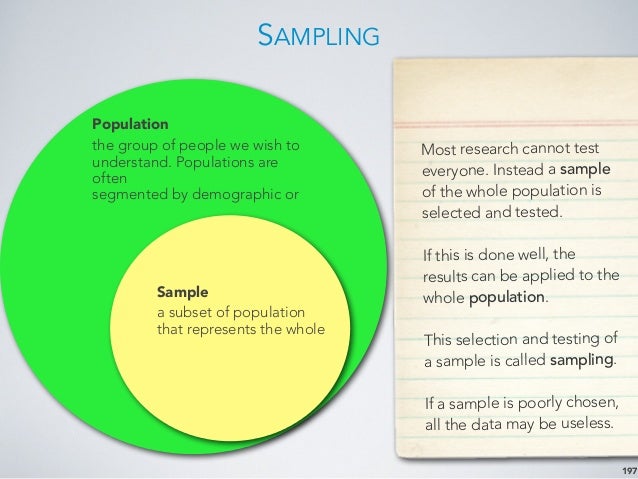 SAMPLING

Population
the group of people we wish to understand. Populations are often
segmented by demographic or

Sample
a subset of population that represents the whole

Most research cannot test everyone. Instead a sample of the whole population is selected and tested.

If this is done well, the results can be applied to the whole population.

This selection and testing of a sample is called sampling.

If a sample is poorly chosen, all the data may be useless.

197